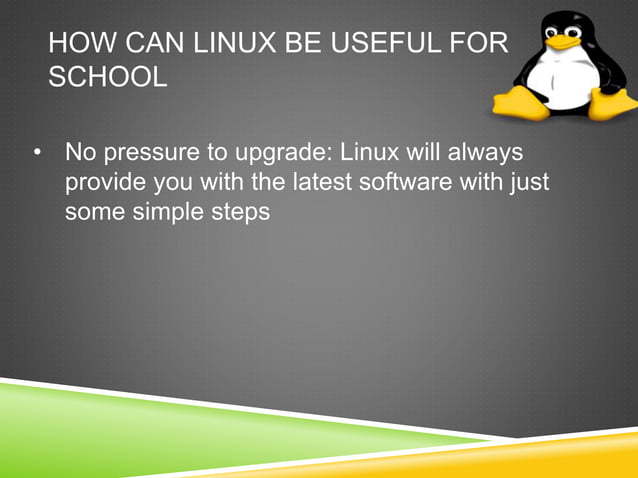 HOW CAN LINUX BE USEFUL FOR SCHOOL

• No pressure to upgrade: Linux will always provide you with the latest software with just some simple steps